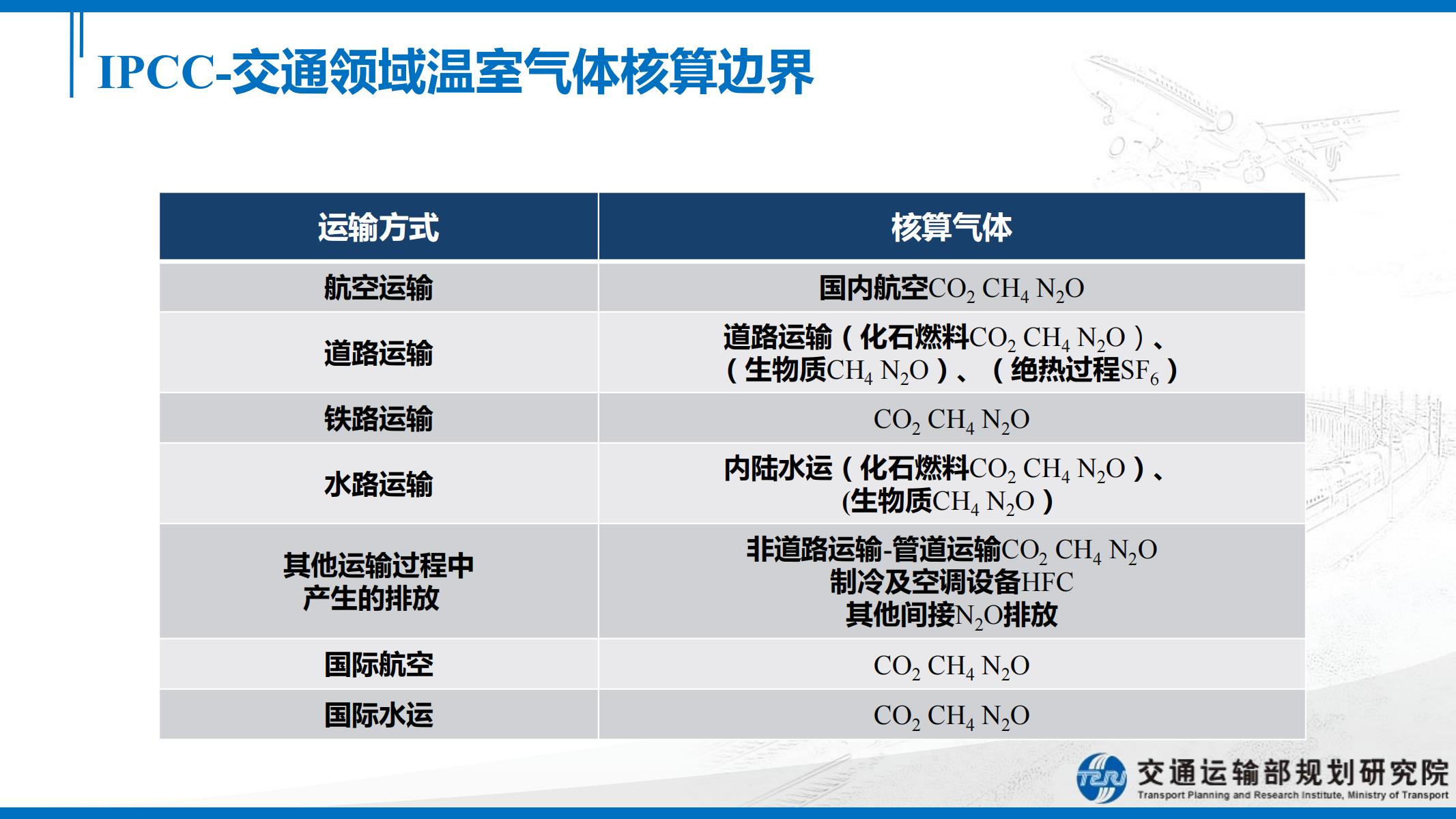 IPCC-交通领域温室气体核算边界

| 运输方式 | 核算气体 |
|---|---|
| 航空运输 | 国内航空$CO_2$ $CH_4$ $N_2O$ |
| 道路运输 | 道路运输（化石燃料$CO_2$ $CH_4$ $N_2O$）、（生物质$CH_4$ $N_2O$）、（绝热过程$SF_6$） |
| 铁路运输 | $CO_2$ $CH_4$ $N_2O$ |
| 水路运输 | 内陆水运（化石燃料$CO_2$ $CH_4$ $N_2O$）、(生物质$CH_4$ $N_2O$） |
| 其他运输过程中产生的排放 | 非道路运输-管道运输$CO_2$ $CH_4$ $N_2O$ 制冷及空调设备HFC 其他间接$N_2O$排放 |
| 国际航空 | $CO_2$ $CH_4$ $N_2O$ |
| 国际水运 | $CO_2$ $CH_4$ $N_2O$ |

TPRI 交通运输部规划研究院
Transport Planning and Research Institute, Ministry of Transport